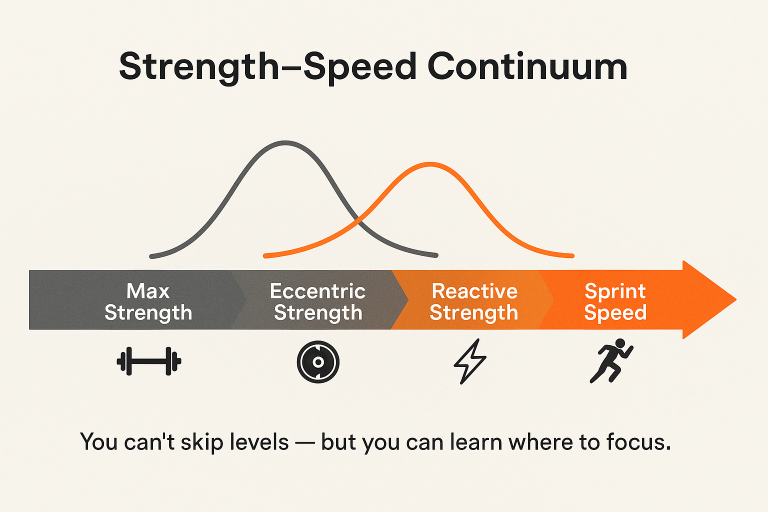 Strength–Speed Continuum

Max Strength

Eccentric Strength

Reactive Strength

Sprint Speed

You can't skip levels — but you can learn where to focus.